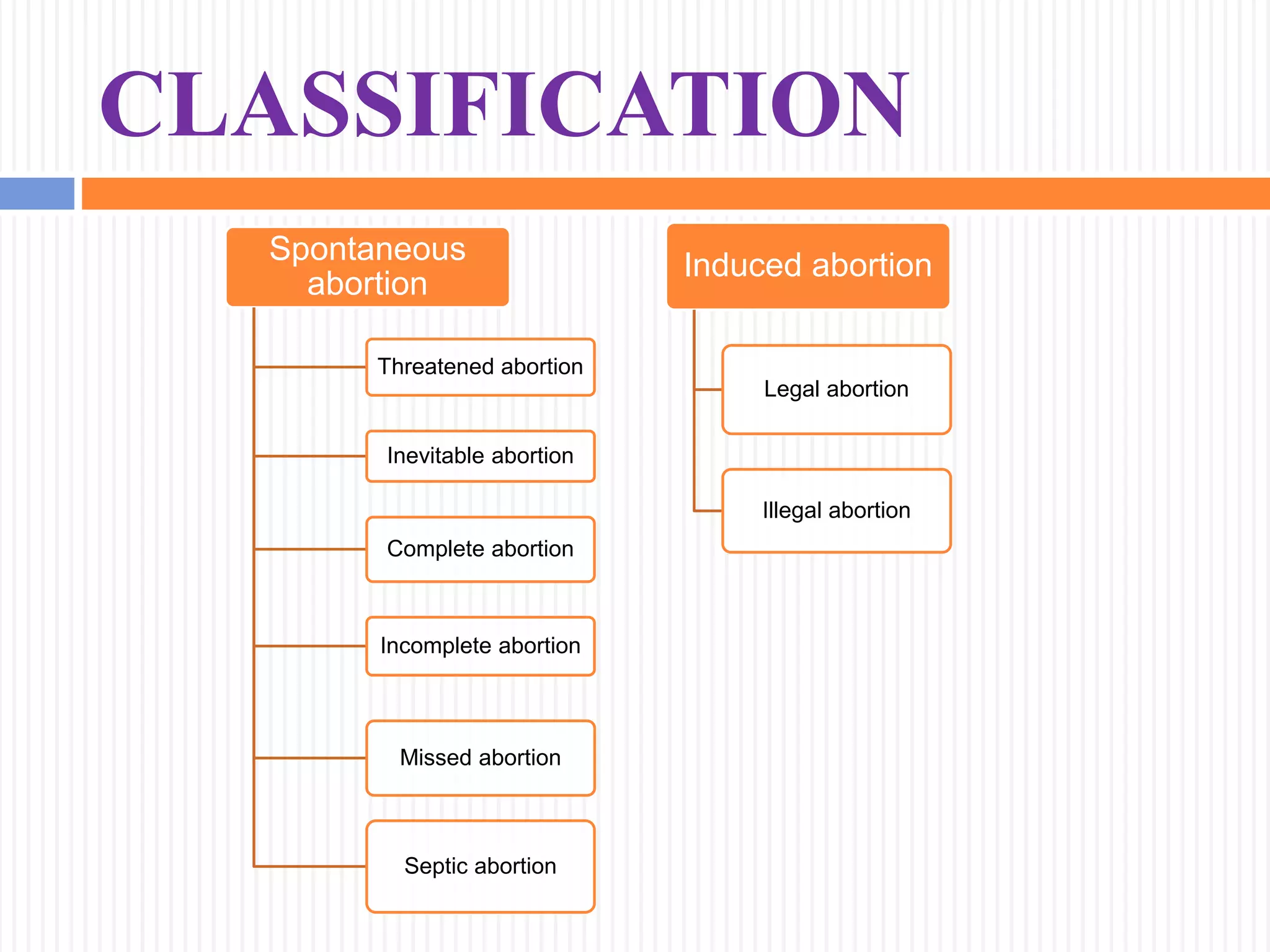 CLASSIFICATION

Spontaneous abortion

Threatened abortion

Inevitable abortion

Complete abortion

Incomplete abortion

Missed abortion

Septic abortion

Induced abortion

Legal abortion

Illegal abortion